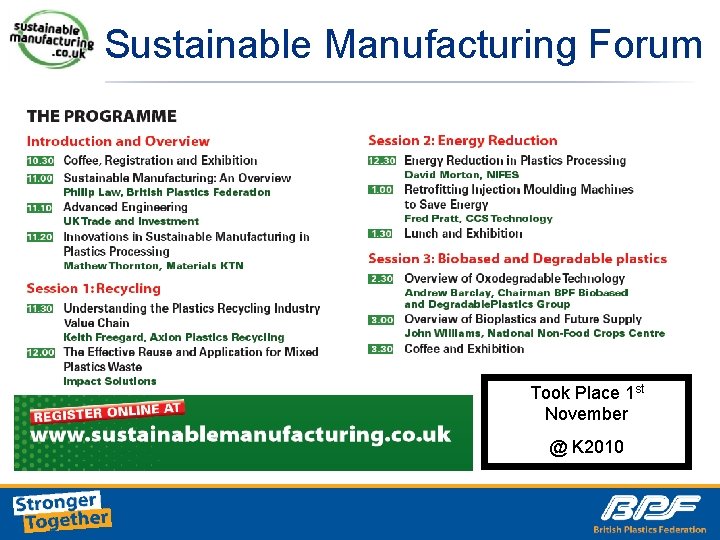 sustainable manufacturing .co.uk

Sustainable Manufacturing Forum

THE PROGRAMME

Introduction and Overview

10.30 Coffee, Registration and Exhibition

11.00 Sustainable Manufacturing: An Overview
Philip Law, British Plastics Federation

11.10 Advanced Engineering
UK Trade and Investment

11.20 Innovations in Sustainable Manufacturing in Plastics Processing
Mathew Thornton, Materials KTN

Session 1: Recycling

11.30 Understanding the Plastics Recycling Industry Value Chain
Keith Freegard, Axion Plastics Recycling

12.00 The Effective Reuse and Application for Mixed Plastics Waste
Impact Solutions

Session 2: Energy Reduction

12.30 Energy Reduction in Plastics Processing
David Morton, NIFES

1.00 Retrofitting Injection Moulding Machines to Save Energy
Fred Pratt, CCS Technology

1.30 Lunch and Exhibition

Session 3: Biobased and Degradable plastics

2.30 Overview of Oxodegradable Technology
Andrew Barclay, Chairman BPF Biobased and DegradablePlastics Group

3.00 Overview of Bioplastics and Future Supply
John Williams, National Non-Food Crops Centre

3.30 Coffee and Exhibition

REGISTER ONLINE AT
www.sustainablemanufacturing.co.uk

Took Place 1$^{st}$ November
@ K2010

Stronger Together

BPF
British Plastics Federation